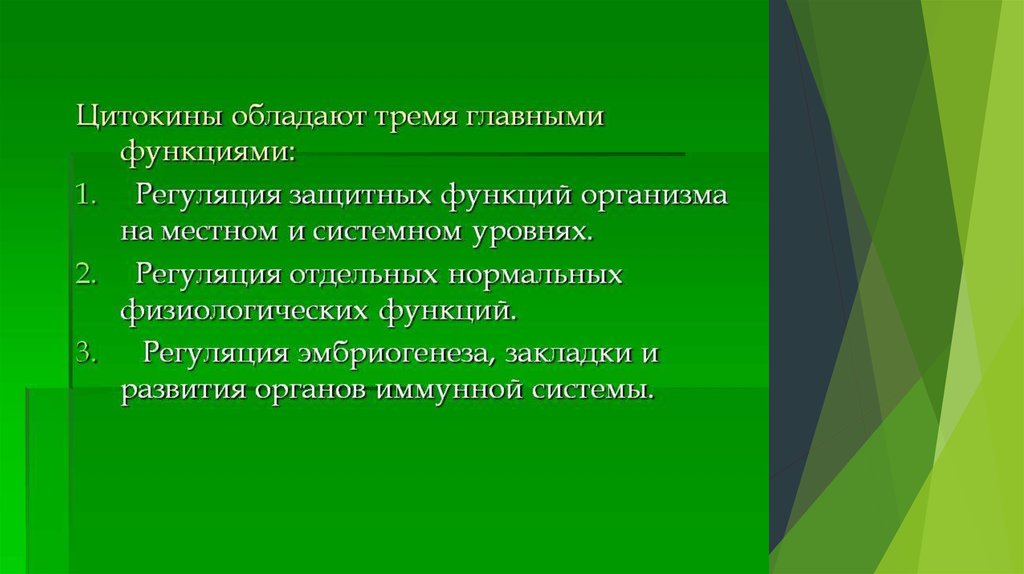 Цитокины обладают тремя главными функциями:

1. Регуляция защитных функций организма на местном и системном уровнях.
2. Регуляция отдельных нормальных физиологических функций.
3. Регуляция эмбриогенеза, закладки и развития органов иммунной системы.